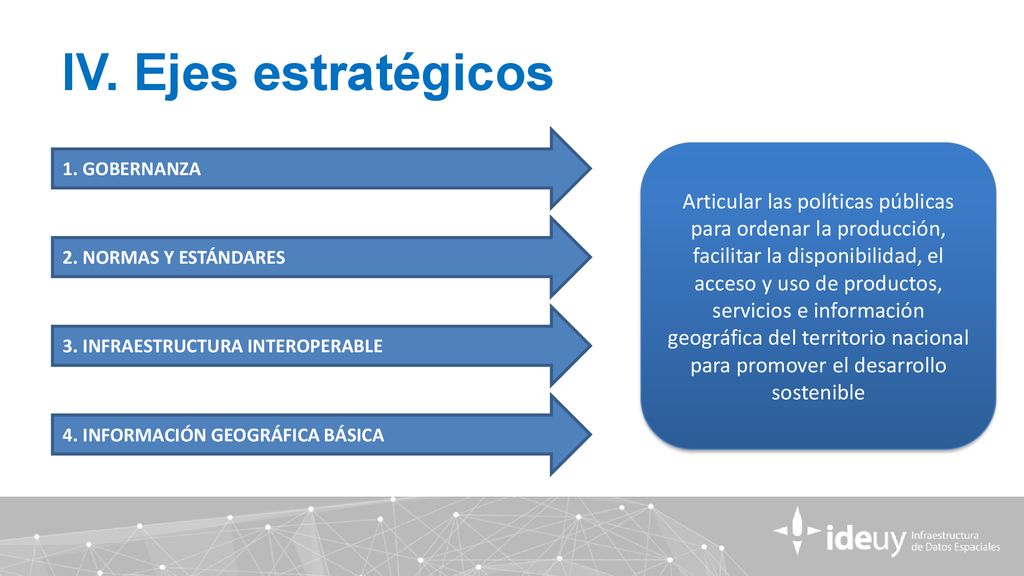 IV. Ejes estratégicos

1. GOBERNANZA

2. NORMAS Y ESTÁNDARES

3. INFRAESTRUCTURA INTEROPERABLE

4. INFORMACIÓN GEOGRÁFICA BÁSICA

Articular las políticas públicas para ordenar la producción, facilitar la disponibilidad, el acceso y uso de productos, servicios e información geográfica del territorio nacional para promover el desarrollo sostenible

ideuy Infraestructura de Datos Espaciales